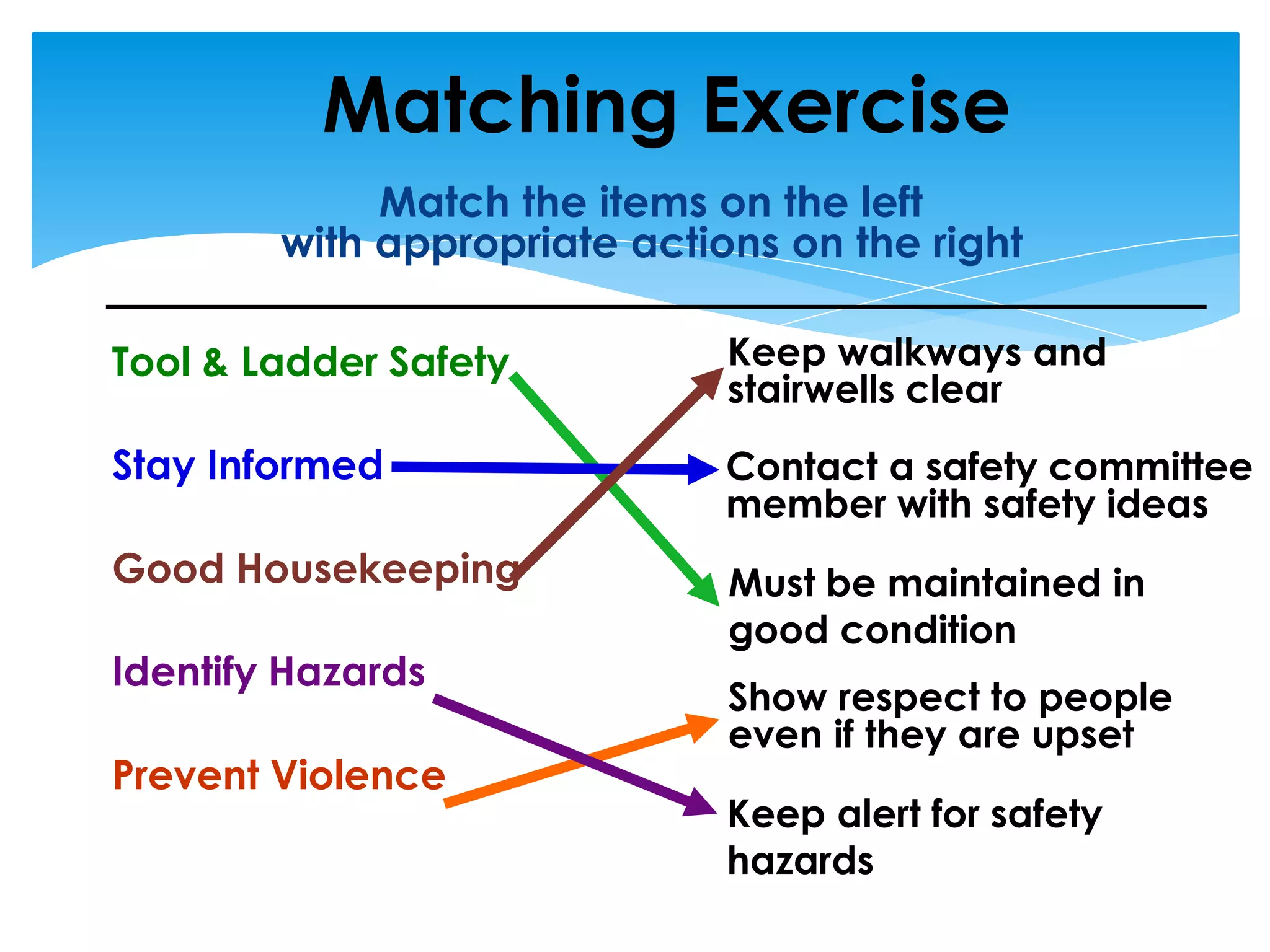 Matching Exercise

Match the items on the left with appropriate actions on the right

Tool & Ladder Safety

Stay Informed

Good Housekeeping

Identify Hazards

Prevent Violence

Keep walkways and stairwells clear

Contact a safety committee member with safety ideas

Must be maintained in good condition

Show respect to people even if they are upset

Keep alert for safety hazards